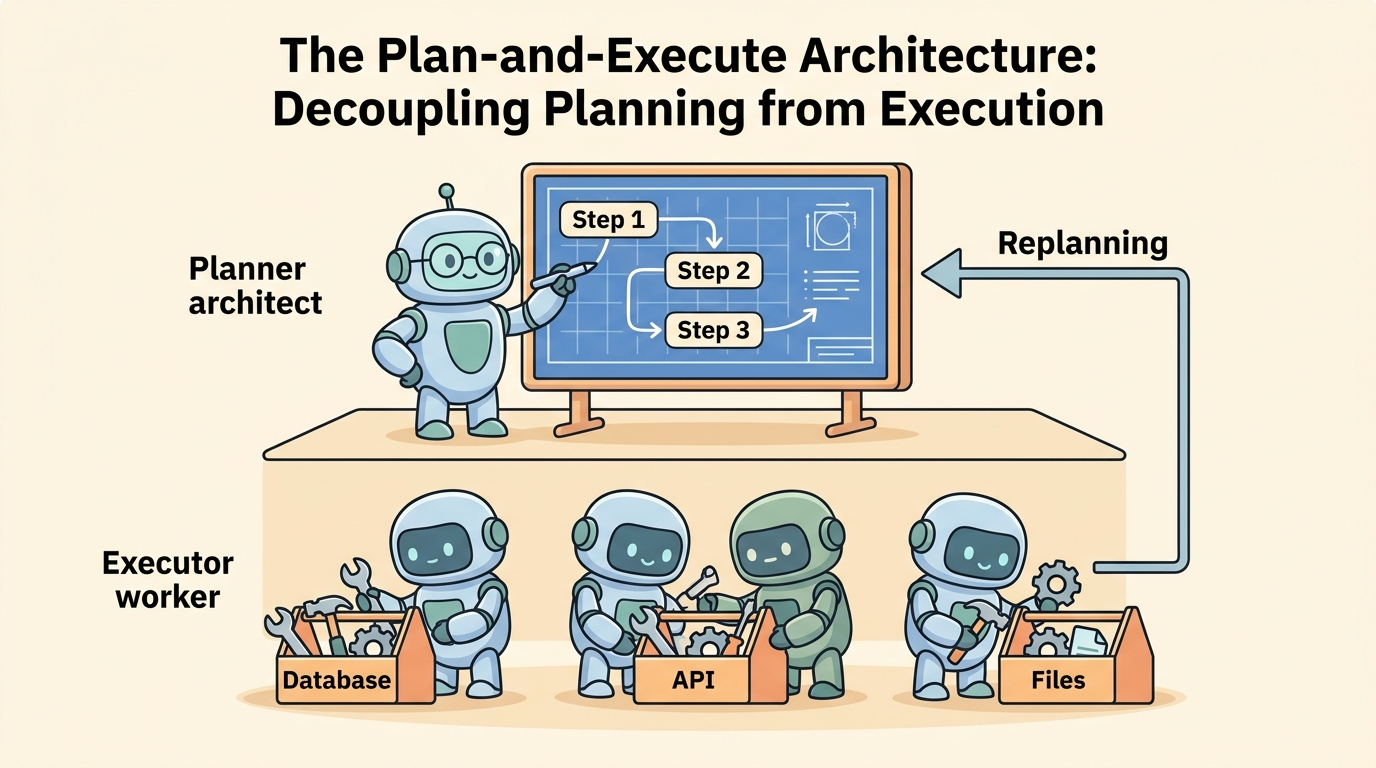 The Plan-and-Execute Architecture: Decoupling Planning from Execution

Planner architect

Step 1
Step 2
Step 3

Replanning

Executor worker

Database
API
Files